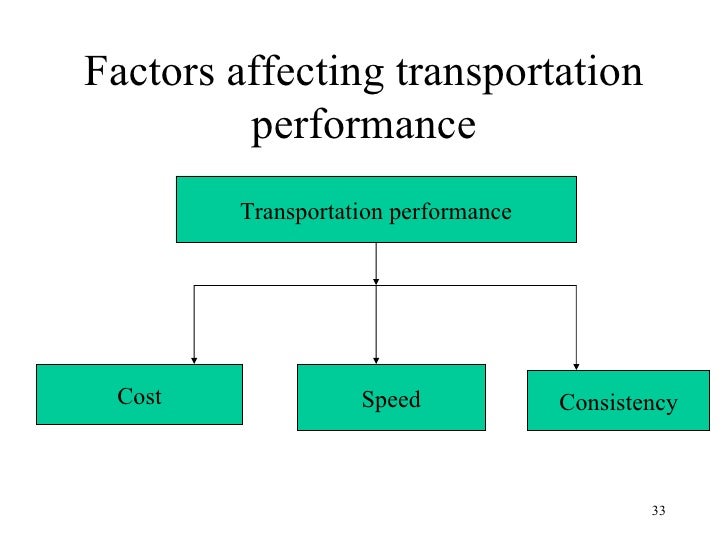 Factors affecting transportation performance

Transportation performance

Cost

Speed

Consistency

33